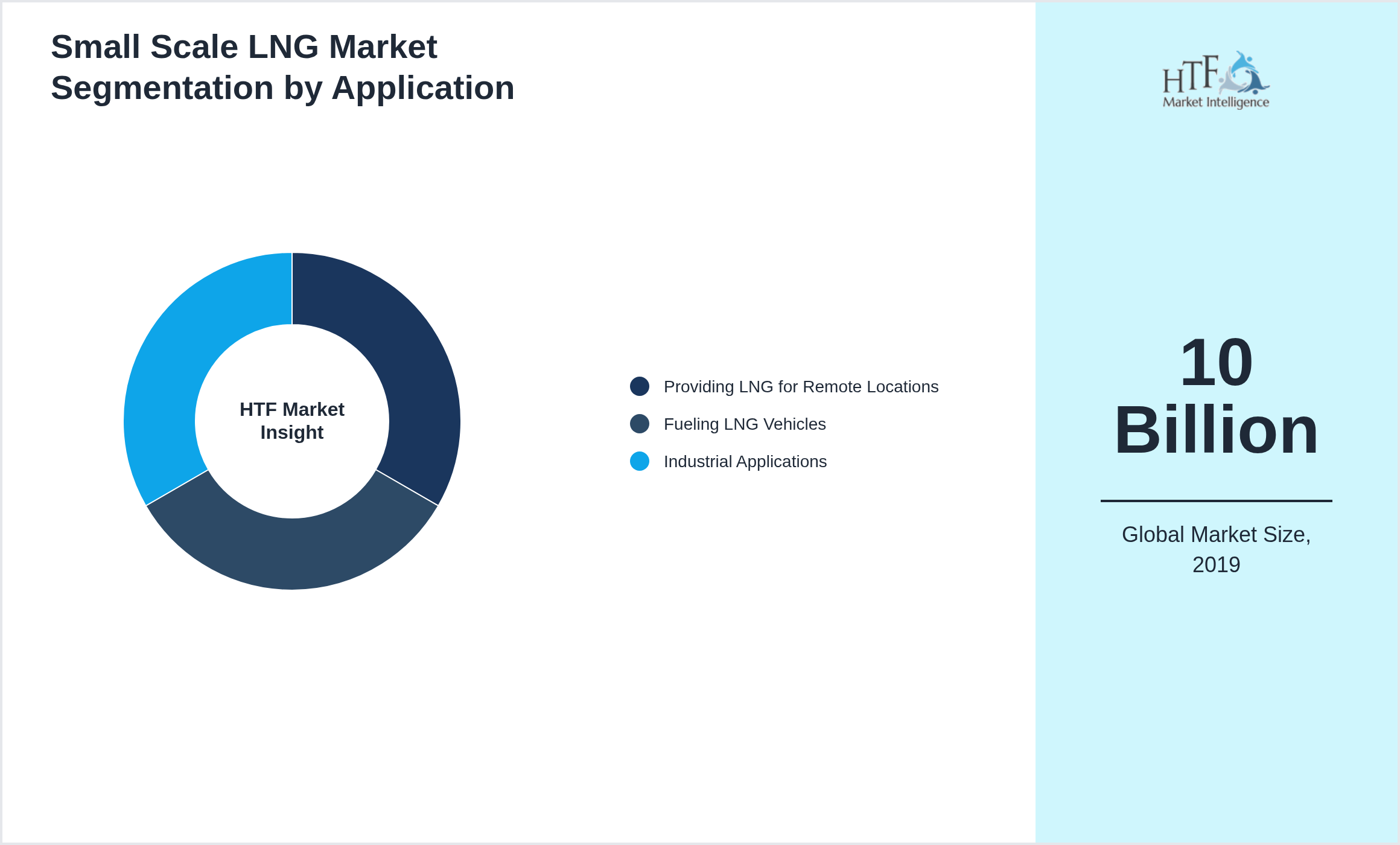 Small Scale LNG Market Segmentation by Application

HTF Market Insight

Providing LNG for Remote Locations
Fueling LNG Vehicles
Industrial Applications

HTF Market Intelligence

10 Billion

Global Market Size, 2019